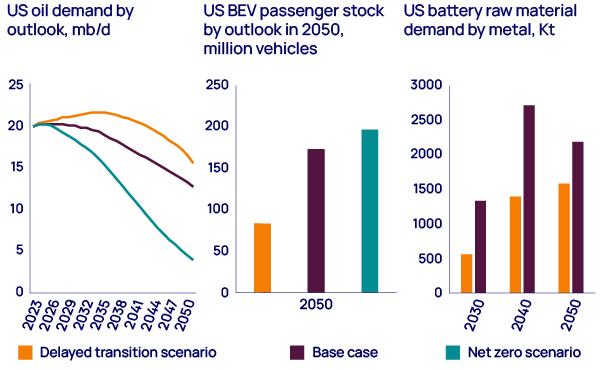 US oil demand by outlook, mb/d

25
20
15
10
5
0

2023
2026
2029
2032
2035
2038
2041
2044
2047
2050

US BEV passenger stock by outlook in 2050, million vehicles

250
200
150
100
50
0

2050

US battery raw material demand by metal, Kt

3000
2500
2000
1500
1000
500
0

2030
2040
2050

Delayed transition scenario
Base case
Net zero scenario